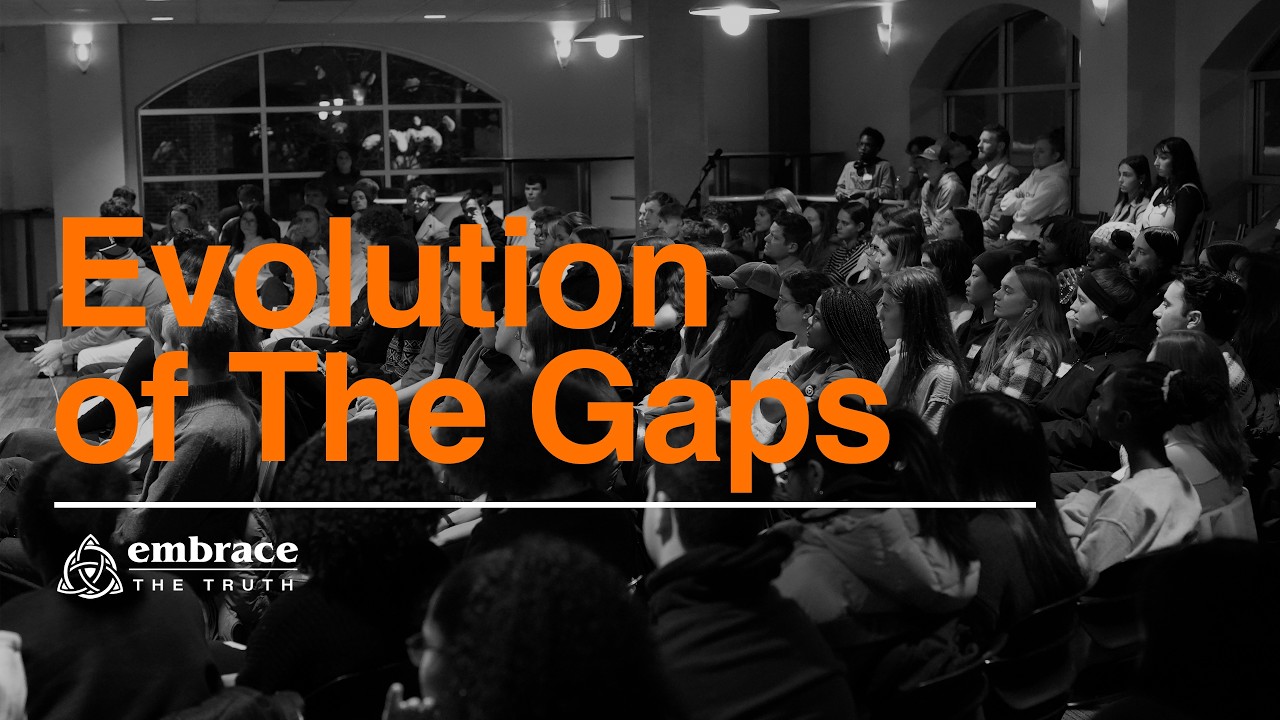 Evolution of The Gaps

embrace
THE TRUTH